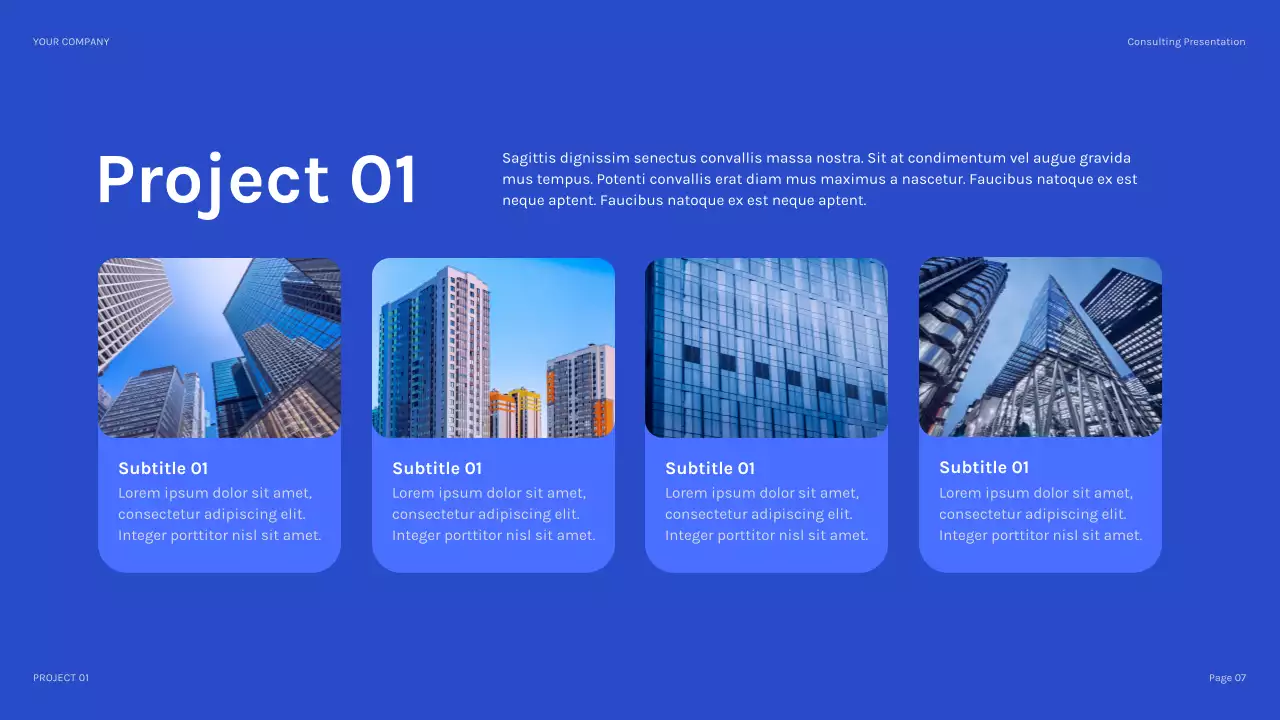 YOUR COMPANY

Consulting Presentation

Project 01

Sagittis dignissim senectus convallis massa nostra. Sit at condimentum vel augue gravida mus tempus. Potenti convallis erat diam mus maximus a nascetur. Faucibus natoque ex est neque aptent. Faucibus natoque ex est neque aptent.

Subtitle 01
Lorem ipsum dolor sit amet, consectetur adipiscing elit. Integer porttitor nisl sit amet.

Subtitle 01
Lorem ipsum dolor sit amet, consectetur adipiscing elit. Integer porttitor nisl sit amet.

Subtitle 01
Lorem ipsum dolor sit amet, consectetur adipiscing elit. Integer porttitor nisl sit amet.

Subtitle 01
Lorem ipsum dolor sit amet, consectetur adipiscing elit. Integer porttitor nisl sit amet.

PROJECT 01

Page 07